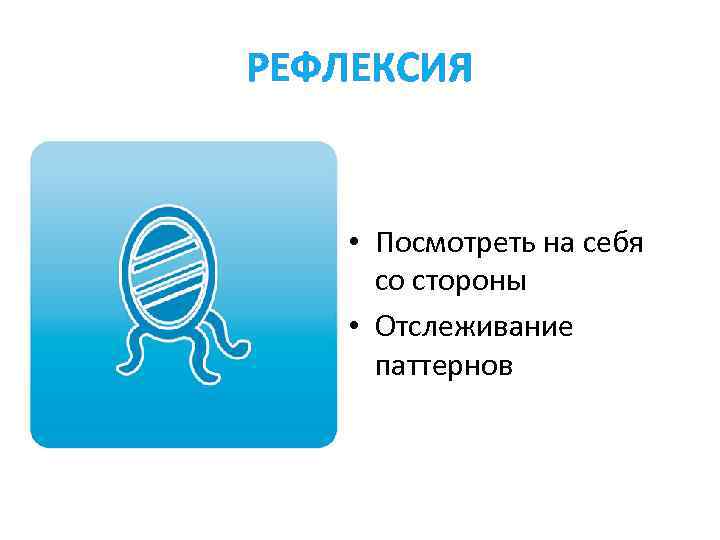 РЕФЛЕКСИЯ

• Посмотреть на себя со стороны
• Отслеживание паттернов